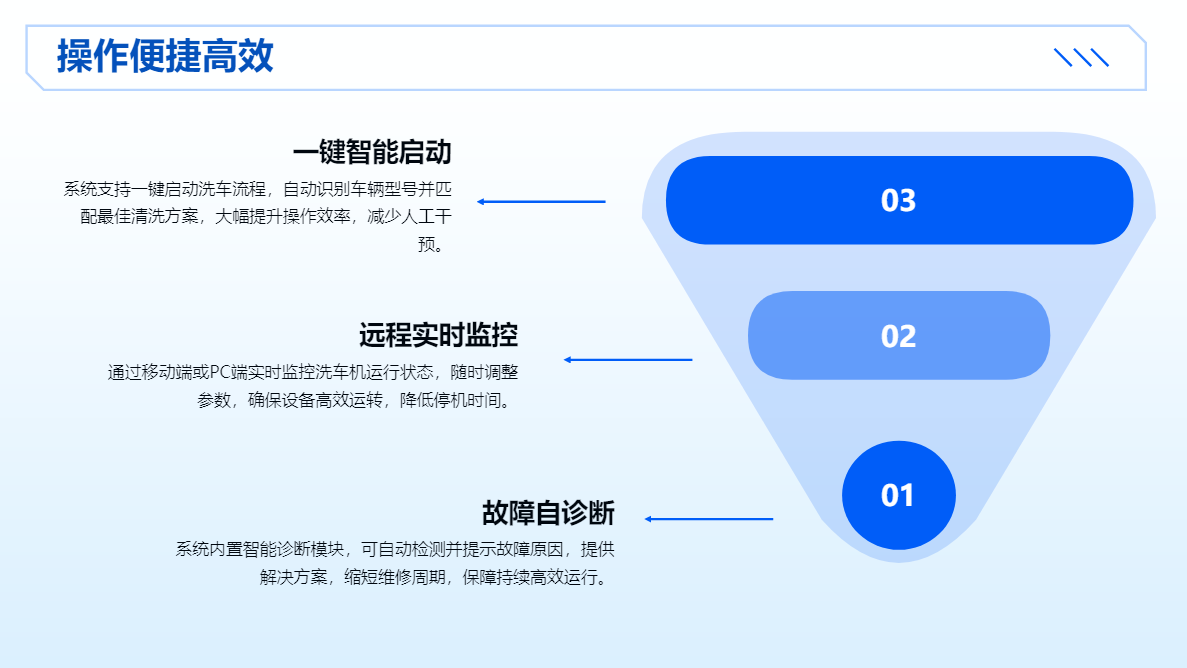 操作便捷高效

一键智能启动

系统支持一键启动洗车流程，自动识别车辆型号并匹配最佳清洗方案，大幅提升操作效率，减少人工干预。

03

远程实时监控

通过移动端或PC端实时监控洗车机运行状态，随时调整参数，确保设备高效运转，降低停机时间。

02

故障自诊断

系统内置智能诊断模块，可自动检测并提示故障原因，提供解决方案，缩短维修周期，保障持续高效运行。

01